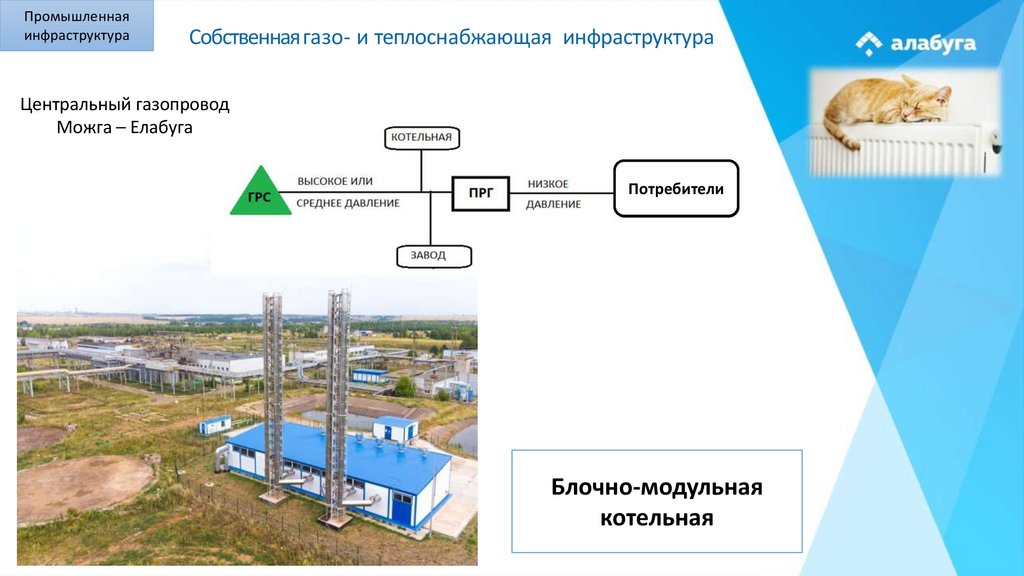 Промышленная инфраструктура

Собственная газо- и теплоснабжающая инфраструктура

алабуга

Центральный газопровод
Можга – Елабуга

КОТЕЛЬНАЯ

ГРС

ВЫСОКОЕ ИЛИ
СРЕДНЕЕ ДАВЛЕНИЕ

ПРГ

НИЗКОЕ
ДАВЛЕНИЕ

Потребители

ЗАВОД

Блочно-модульная котельная